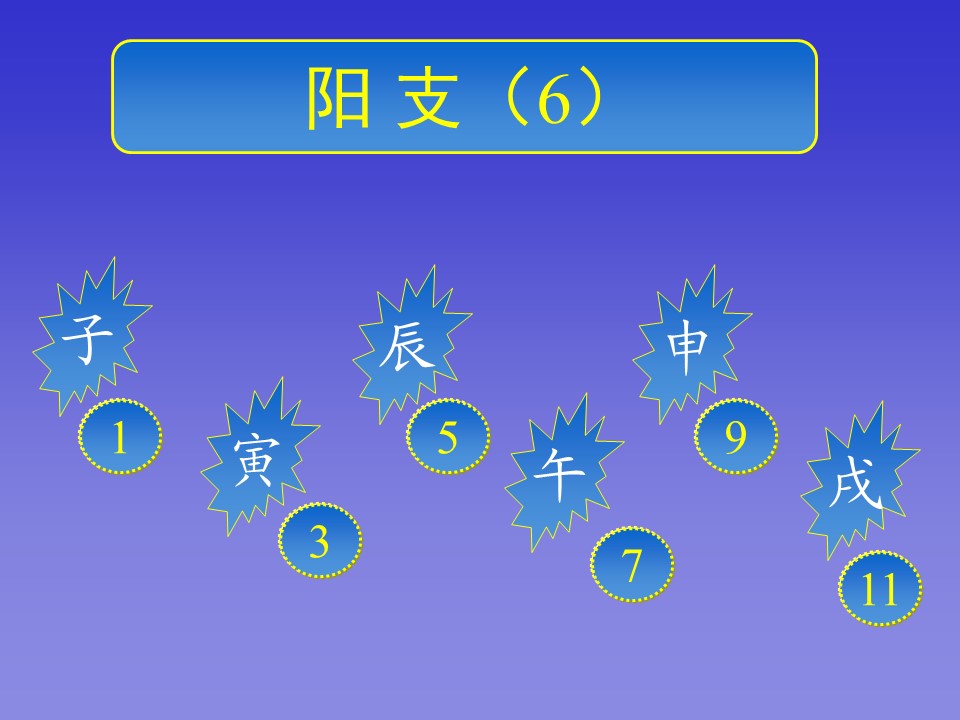 阳 支（6）

子
1

寅
3

辰
5

午
7

申
9

戌
11